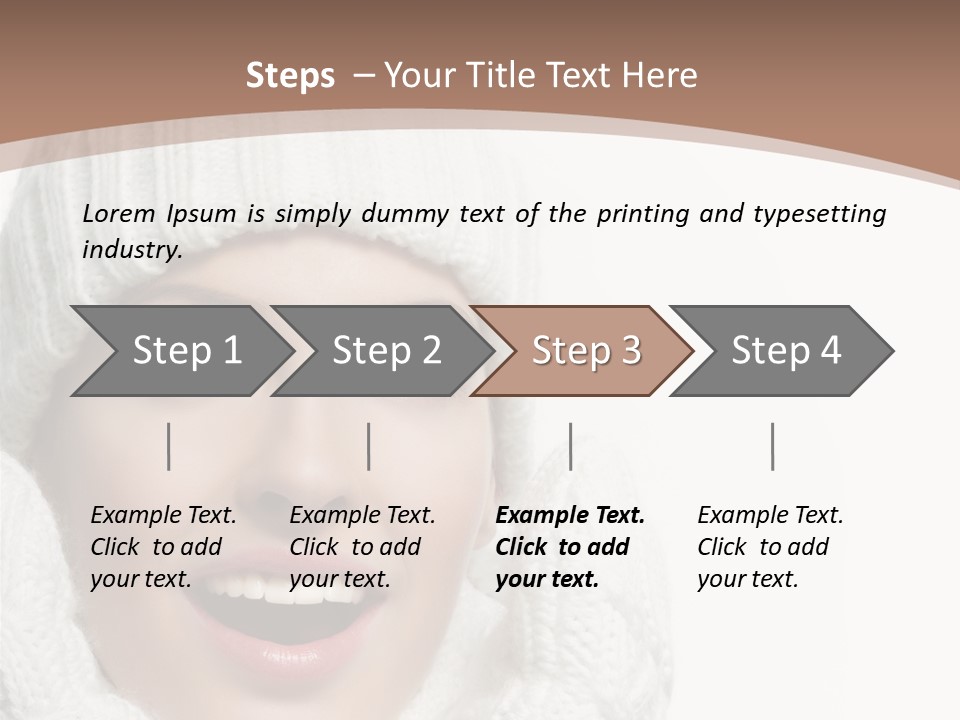 Steps – Your Title Text Here

Lorem Ipsum is simply dummy text of the printing and typesetting industry.

Step 1

Step 2

Step 3

Step 4

Example Text. Click to add your text.

Example Text. Click to add your text.

Example Text. Click to add your text.

Example Text. Click to add your text.